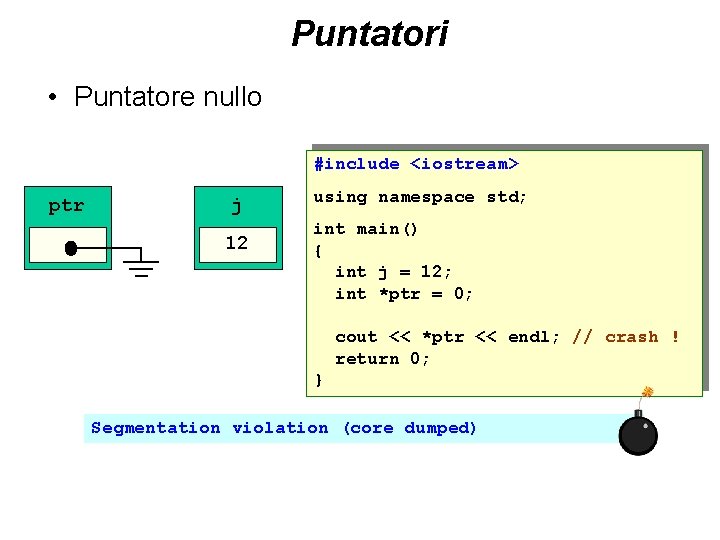 Puntatori

• Puntatore nullo

ptr

j

12

#include <iostream>

using namespace std;

int main()
{
  int j = 12;
  int *ptr = 0;

  cout << *ptr << endl; // crash !
  return 0;
}

Segmentation violation (core dumped)